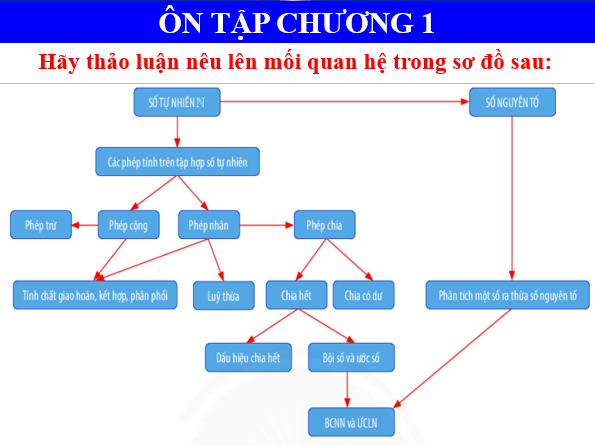 ÔN TẬP CHƯƠNG 1

Hãy thảo luận nêu lên mối quan hệ trong sơ đồ sau:

SỐ TỰ NHIÊN $\mathbb{N}$

SỐ NGUYÊN TỐ

Các phép tính trên tập hợp số tự nhiên

Phép trừ

Phép cộng

Phép nhân

Phép chia

Tính chất giao hoán, kết hợp, phân phối

Luỹ thừa

Chia hết

Chia có dư

Phân tích một số ra thừa số nguyên tố

Dấu hiệu chia hết

Bội số và ước số

BCNN và ƯCLN